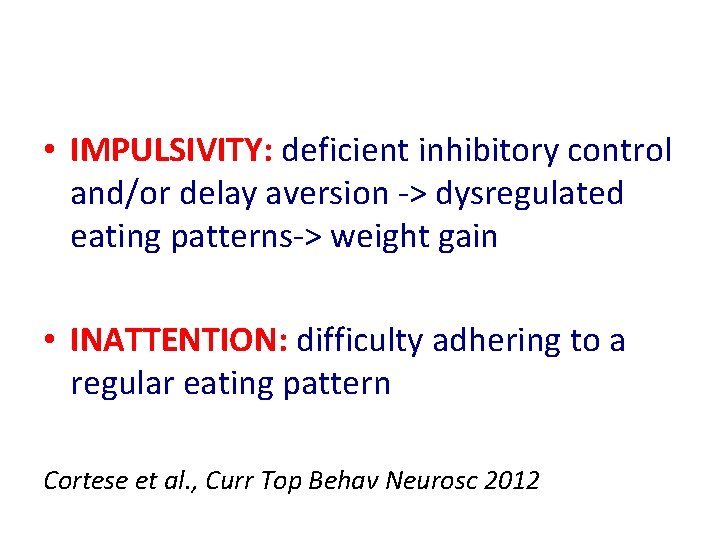 • IMPULSIVITY: deficient inhibitory control and/or delay aversion -> dysregulated eating patterns-> weight gain

• INATTENTION: difficulty adhering to a regular eating pattern

Cortese et al., Curr Top Behav Neurosc 2012